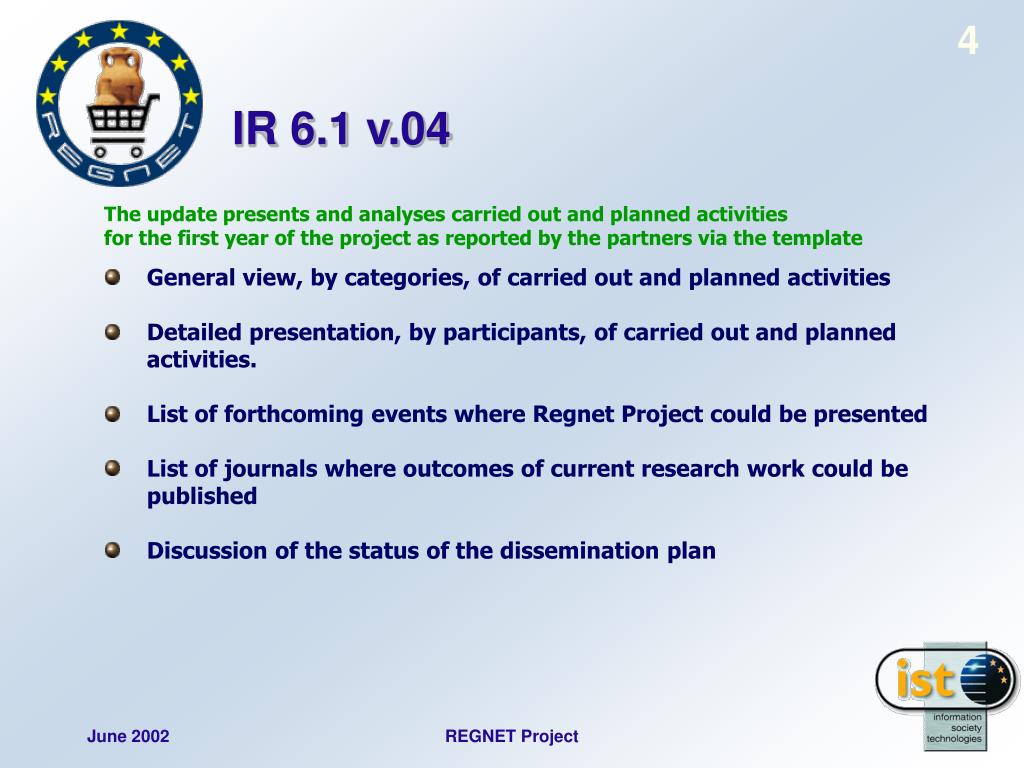 4

REGNET

IR 6.1 v.04

The update presents and analyses carried out and planned activities for the first year of the project as reported by the partners via the template

General view, by categories, of carried out and planned activities

Detailed presentation, by participants, of carried out and planned activities.

List of forthcoming events where Regnet Project could be presented

List of journals where outcomes of current research work could be published

Discussion of the status of the dissemination plan

ist

information society technologies

June 2002

REGNET Project